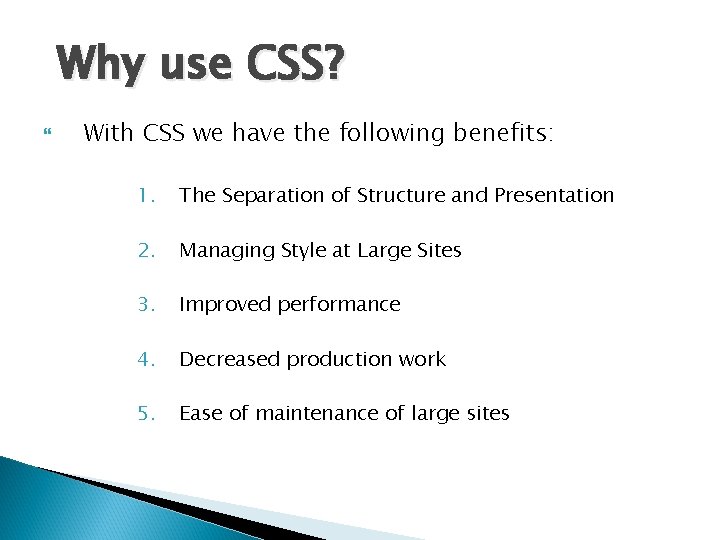 Why use CSS?

With CSS we have the following benefits:

1. The Separation of Structure and Presentation

2. Managing Style at Large Sites

3. Improved performance

4. Decreased production work

5. Ease of maintenance of large sites